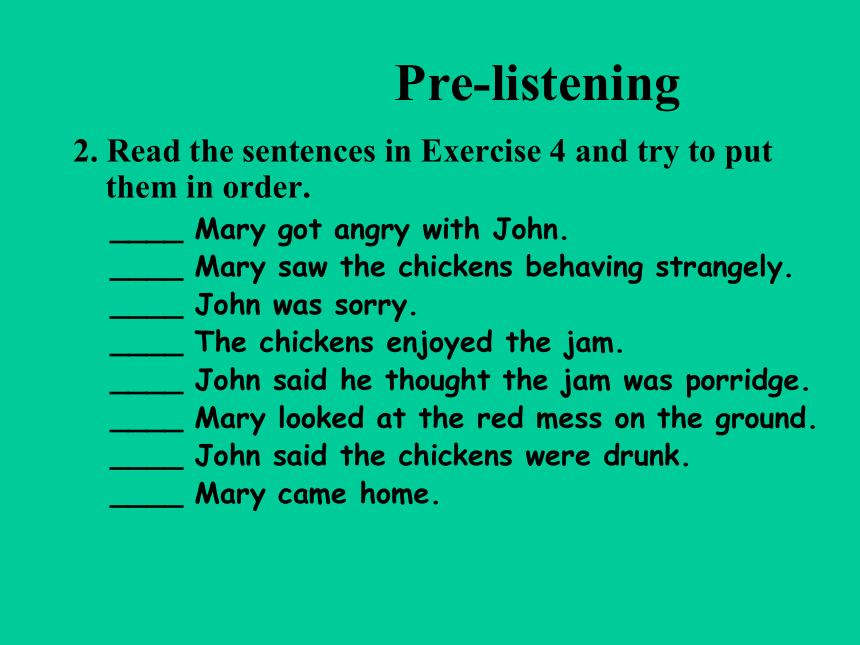 Pre-listening

2. Read the sentences in Exercise 4 and try to put them in order.

____ Mary got angry with John.
____ Mary saw the chickens behaving strangely.
____ John was sorry.
____ The chickens enjoyed the jam.
____ John said he thought the jam was porridge.
____ Mary looked at the red mess on the ground.
____ John said the chickens were drunk.
____ Mary came home.